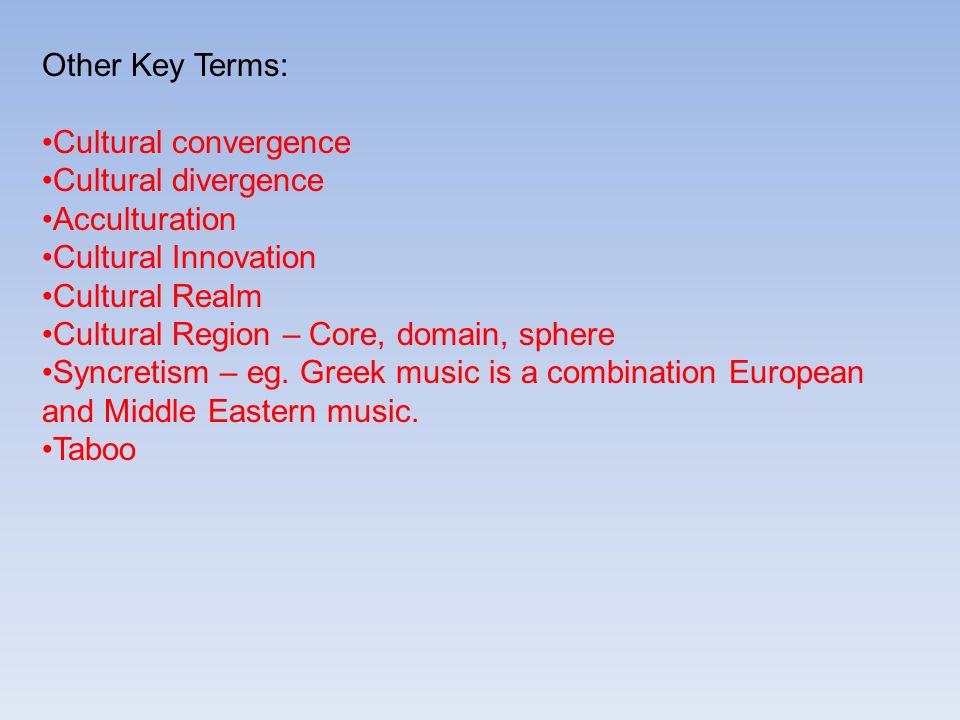 Other Key Terms:

•Cultural convergence
•Cultural divergence
•Acculturation
•Cultural Innovation
•Cultural Realm
•Cultural Region – Core, domain, sphere
•Syncretism – eg. Greek music is a combination European and Middle Eastern music.
•Taboo